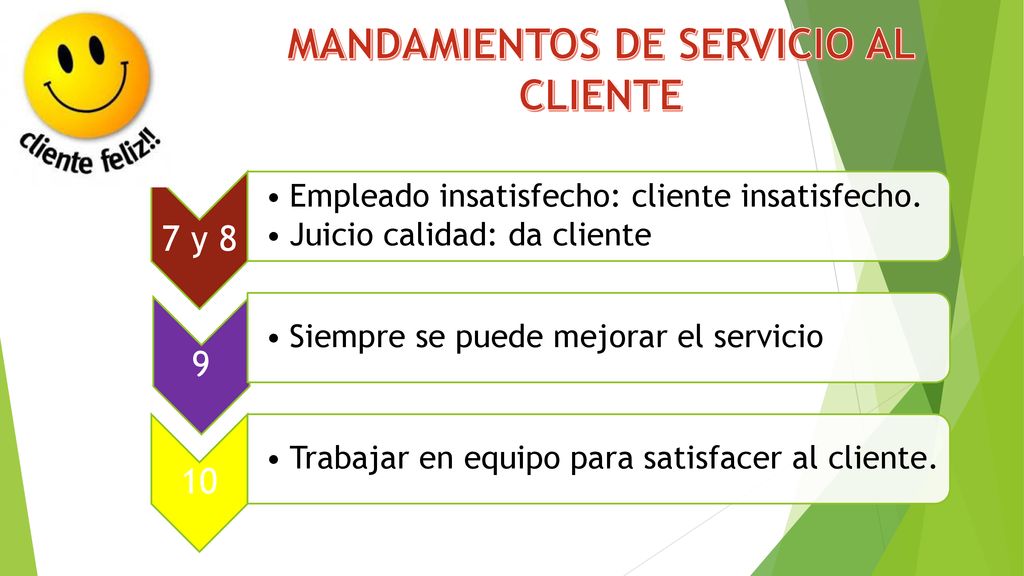 cliente feliz!!

MANDAMIENTOS DE SERVICIO AL CLIENTE

7 y 8

• Empleado insatisfecho: cliente insatisfecho.
• Juicio calidad: da cliente

9

• Siempre se puede mejorar el servicio

10

• Trabajar en equipo para satisfacer al cliente.